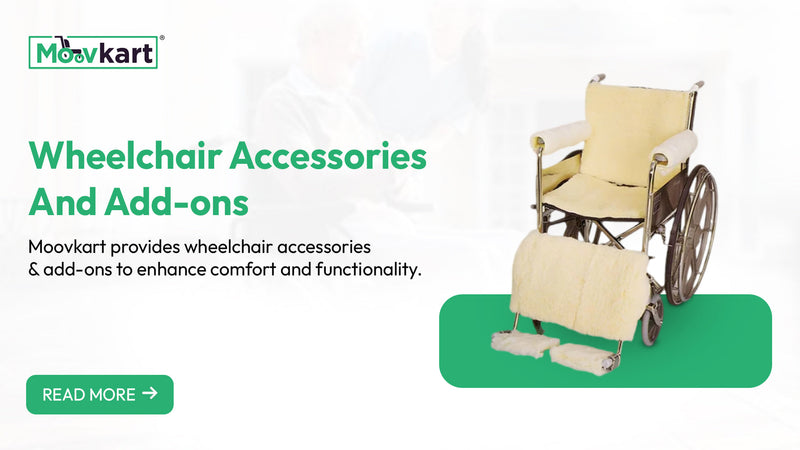 Moovkart®

Wheelchair Accessories And Add-ons

Moovkart provides wheelchair accessories & add-ons to enhance comfort and functionality.

READ MORE →